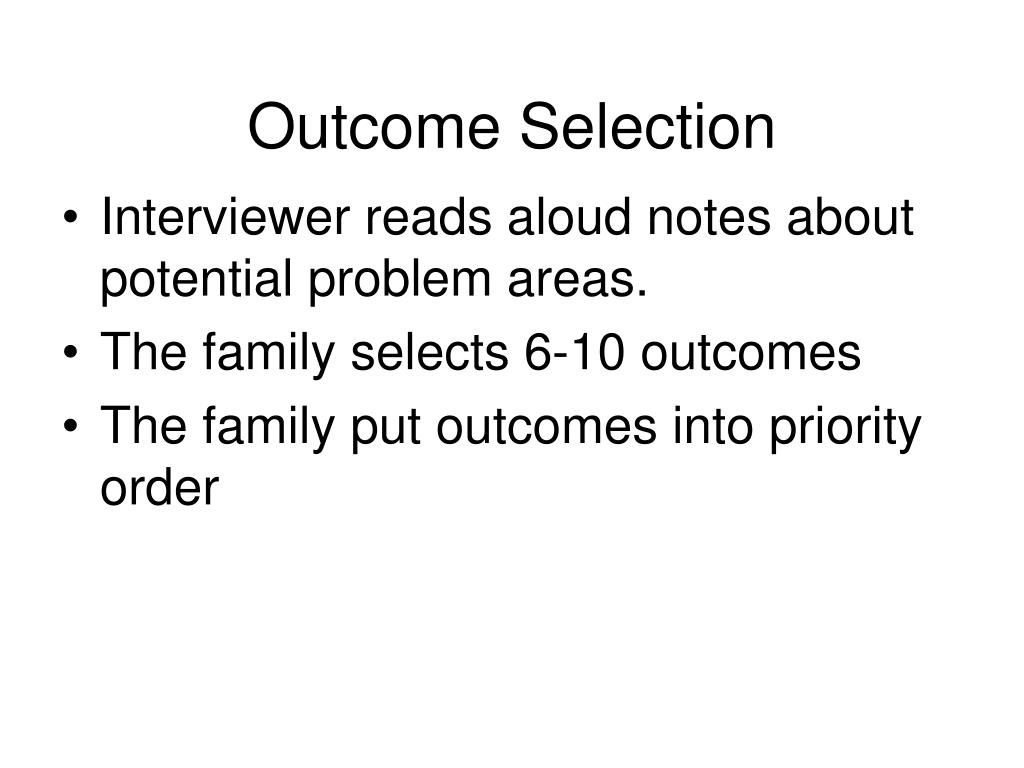 Outcome Selection

• Interviewer reads aloud notes about potential problem areas.
• The family selects 6-10 outcomes
• The family put outcomes into priority order